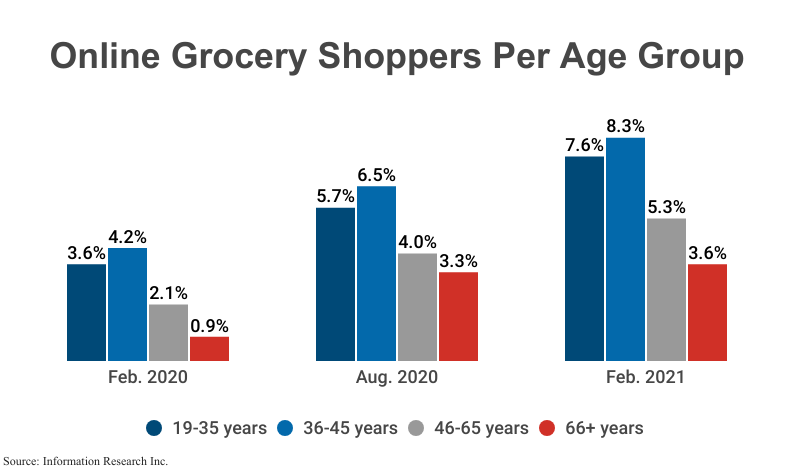 Online Grocery Shoppers Per Age Group

3.6% 4.2% 2.1% 0.9%
Feb. 2020

5.7% 6.5% 4.0% 3.3%
Aug. 2020

7.6% 8.3% 5.3% 3.6%
Feb. 2021

19-35 years 36-45 years 46-65 years 66+ years

Source: Information Research Inc.